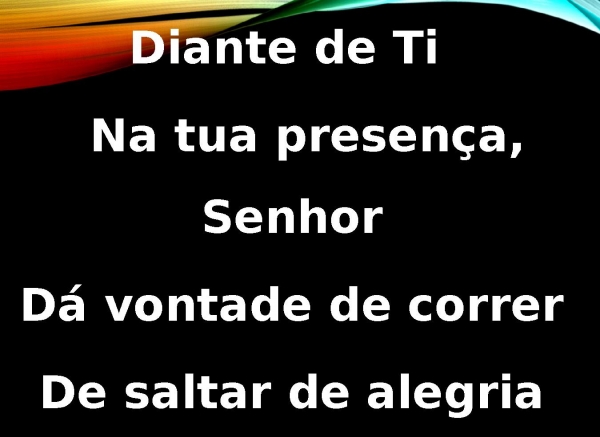 Diante de Ti

Na tua presença, Senhor

Dá vontade de correr

De saltar de alegria